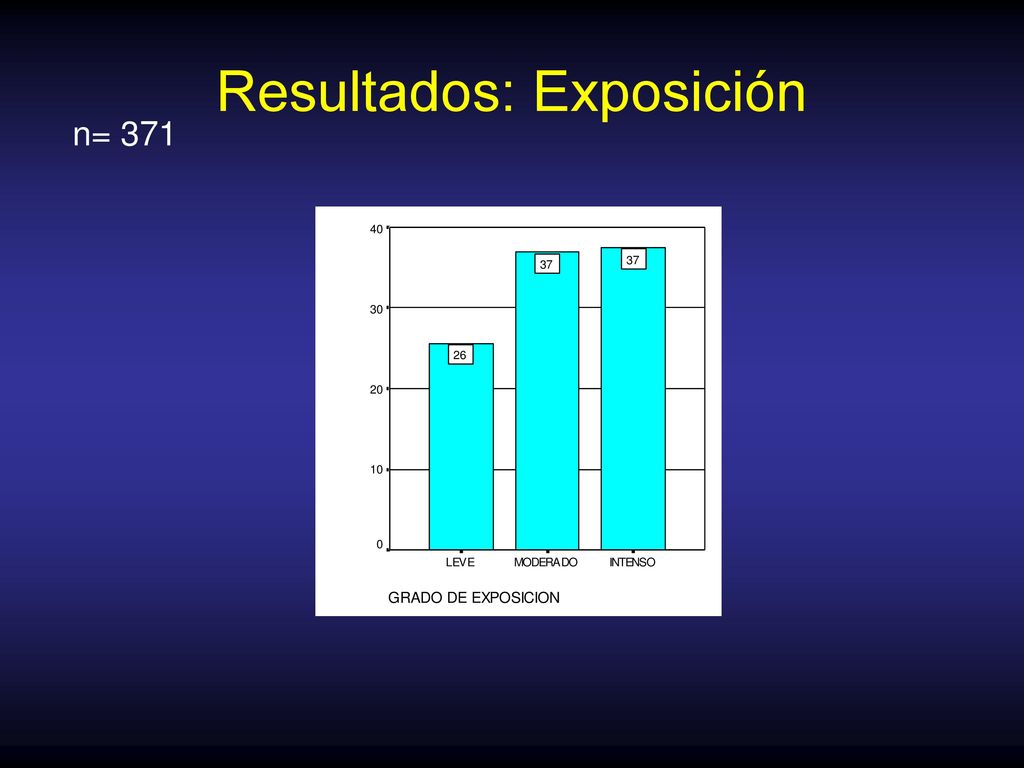 Resultados: Exposición

n= 371

40
30
20
10
0

26
37
37

LEVE
MODERADO
INTENSO

GRADO DE EXPOSICION